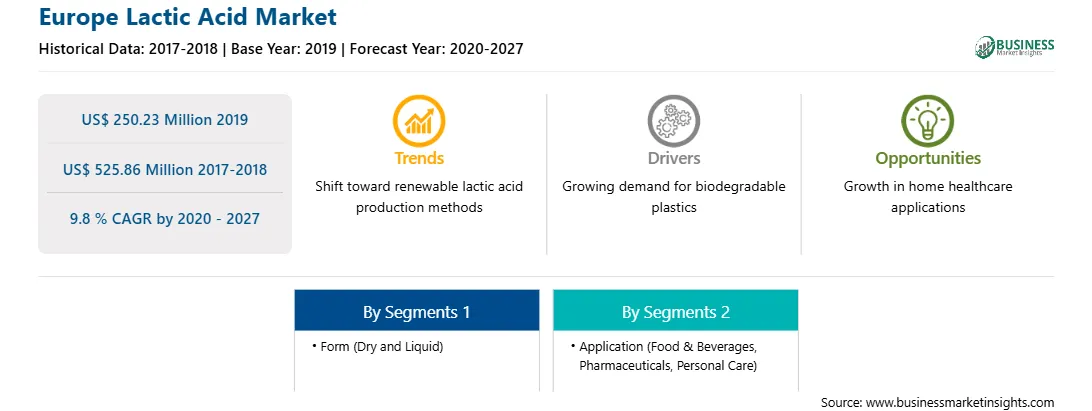 Europe Lactic Acid Market

Historical Data: 2017-2018 | Base Year: 2019 | Forecast Year: 2020-2027

BUSINESS Market Insights

US$ 250.23 Million 2019

US$ 525.86 Million 2017-2018

9.8 % CAGR by 2020 - 2027

Trends

Shift toward renewable lactic acid production methods

Drivers

Growing demand for biodegradable plastics

Opportunities

Growth in home healthcare applications

By Segments 1

• Form (Dry and Liquid)

By Segments 2

• Application (Food & Beverages, Pharmaceuticals, Personal Care)

Source: www.businessmarketinsights.com